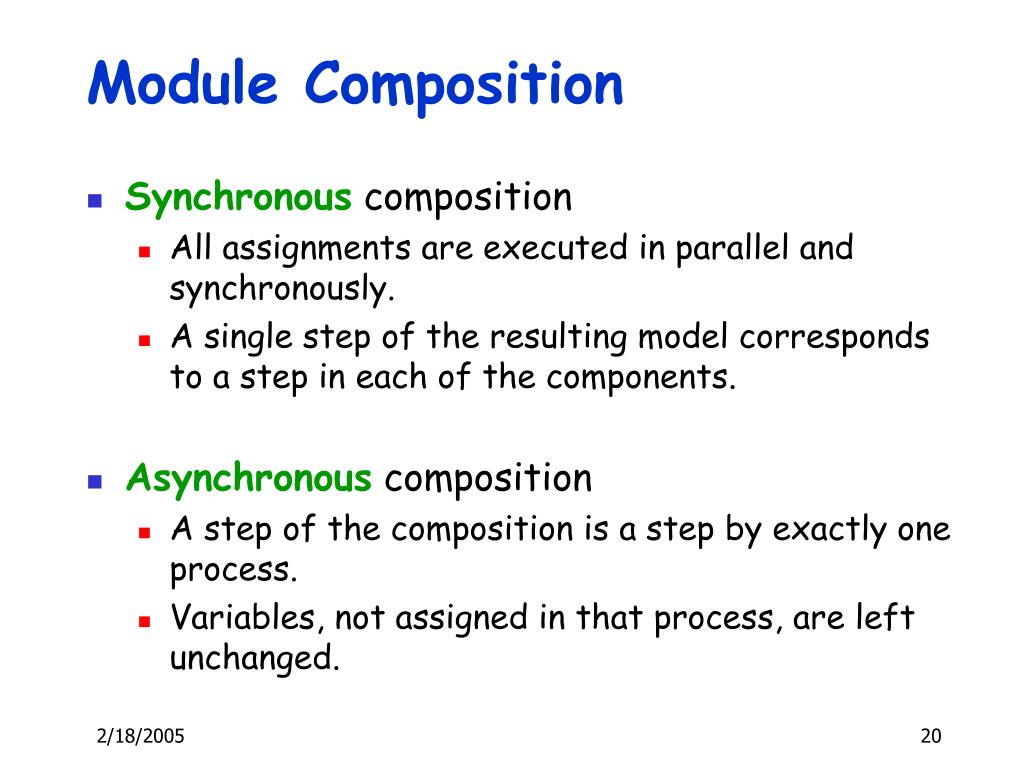 Module Composition

Synchronous composition

All assignments are executed in parallel and synchronously.

A single step of the resulting model corresponds to a step in each of the components.

Asynchronous composition

A step of the composition is a step by exactly one process.

Variables, not assigned in that process, are left unchanged.

2/18/2005

20